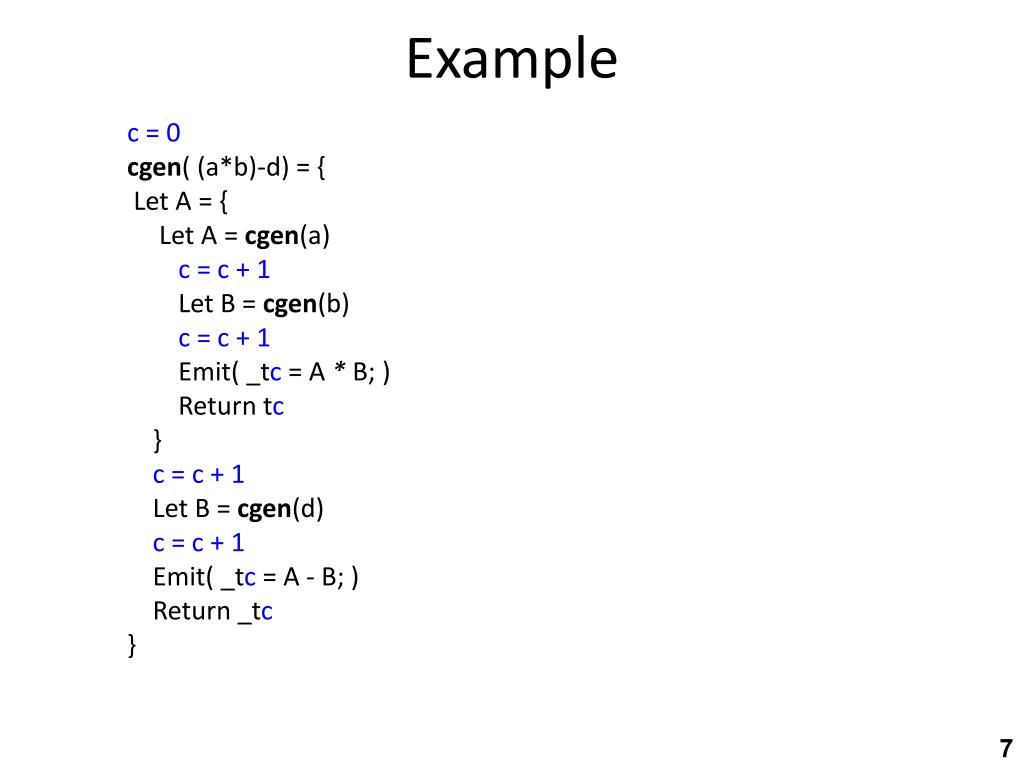 Example

c = 0
cgen( (a*b)-d) = {
Let A = {
Let A = cgen(a)
c = c + 1
Let B = cgen(b)
c = c + 1
Emit( _tc = A * B; )
Return tc
}
c = c + 1
Let B = cgen(d)
c = c + 1
Emit( _tc = A - B; )
Return _tc
}

7